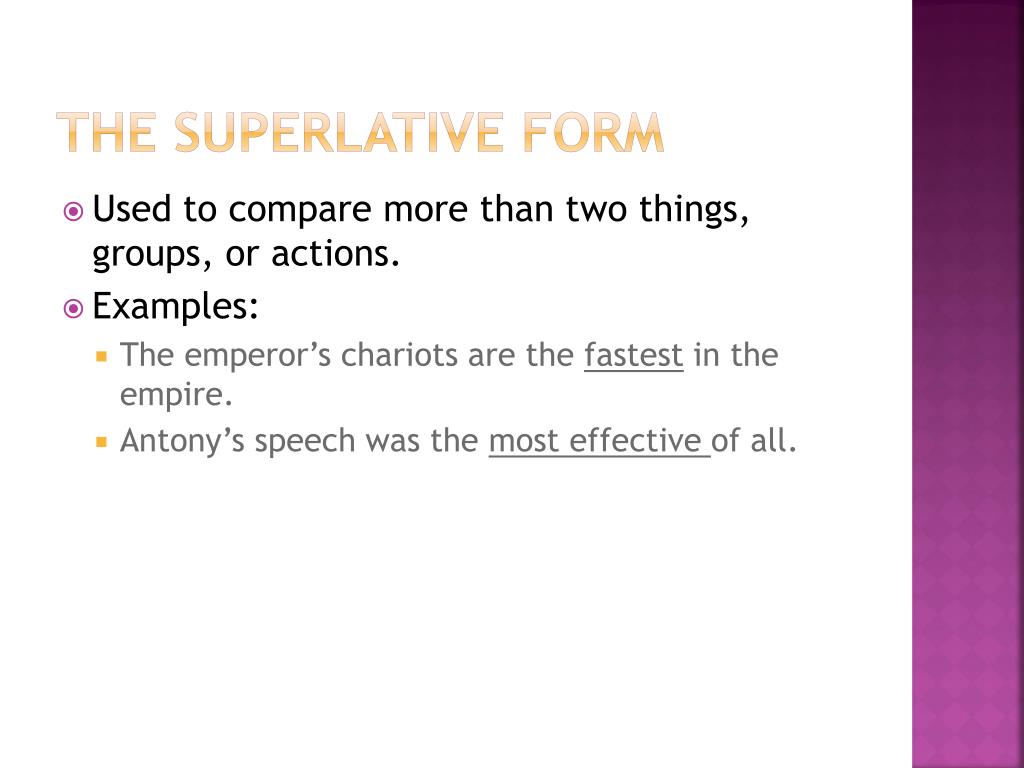 THE SUPERLATIVE FORM

Used to compare more than two things, groups, or actions.

Examples:

The emperor’s chariots are the fastest in the empire.

Antony’s speech was the most effective of all.